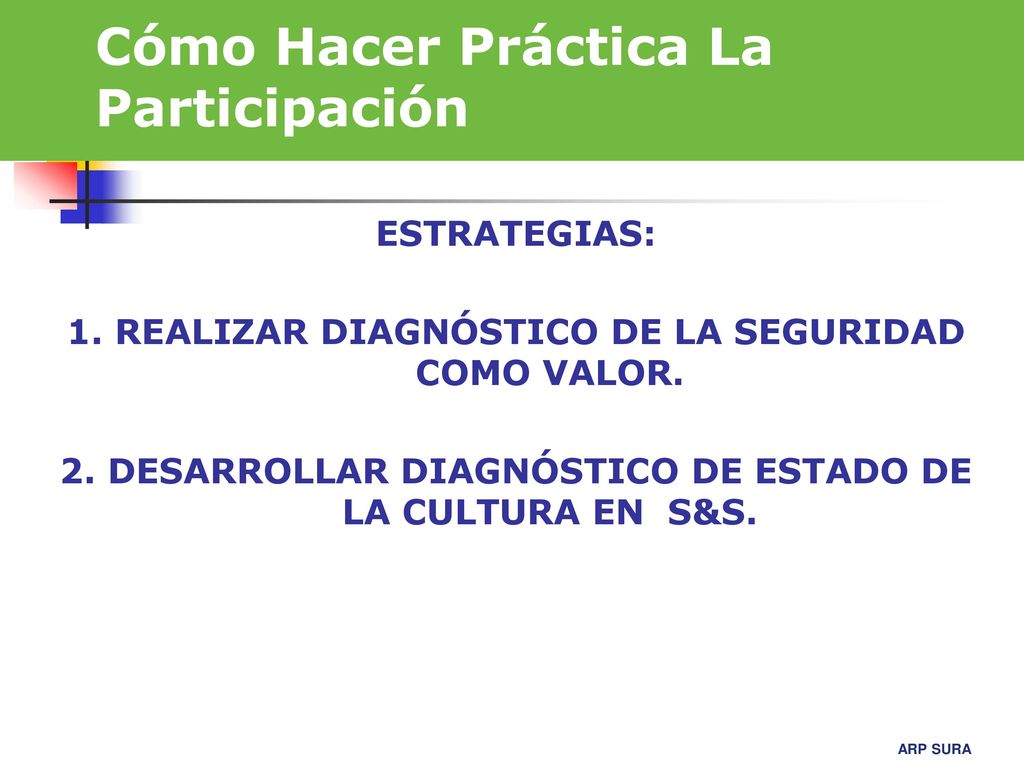 Cómo Hacer Práctica La Participación

ESTRATEGIAS:

1. REALIZAR DIAGNÓSTICO DE LA SEGURIDAD COMO VALOR.

2. DESARROLLAR DIAGNÓSTICO DE ESTADO DE LA CULTURA EN S&S.

ARP SURA